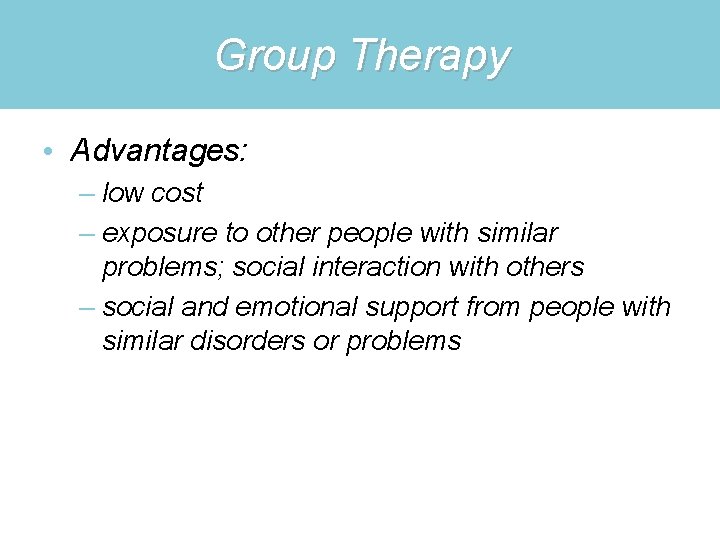 Group Therapy

• Advantages:
– low cost
– exposure to other people with similar problems; social interaction with others
– social and emotional support from people with similar disorders or problems